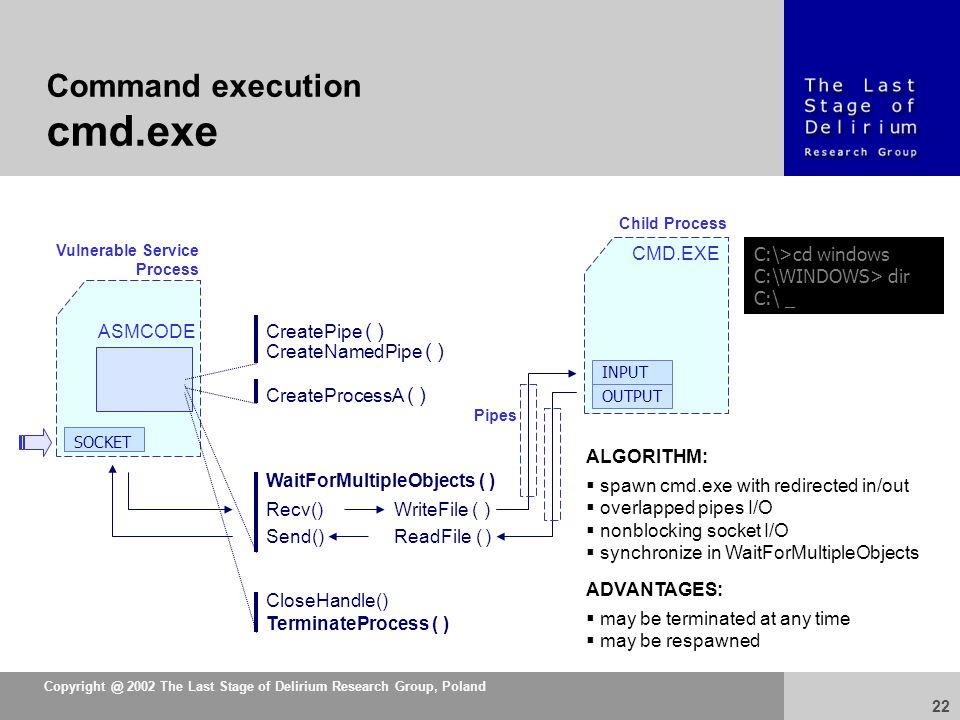 Command execution
cmd.exe

The Last Stage of Delirium
Research Group

Vulnerable Service Process

ASMCODE

SOCKET

CreatePipe ( )
CreateNamedPipe ( )

CreateProcessA ( )

WaitForMultipleObjects ( )

Recv()

WriteFile ( )

Send()

ReadFile ( )

CloseHandle()
TerminateProcess ( )

Pipes

Child Process

CMD.EXE

INPUT

OUTPUT

C:\>cd windows
C:\WINDOWS> dir
C:\ _

ALGORITHM:

▪ spawn cmd.exe with redirected in/out
▪ overlapped pipes I/O
▪ nonblocking socket I/O
▪ synchronize in WaitForMultipleObjects

ADVANTAGES:

▪ may be terminated at any time
▪ may be respawned

Copyright @ 2002 The Last Stage of Delirium Research Group, Poland

22